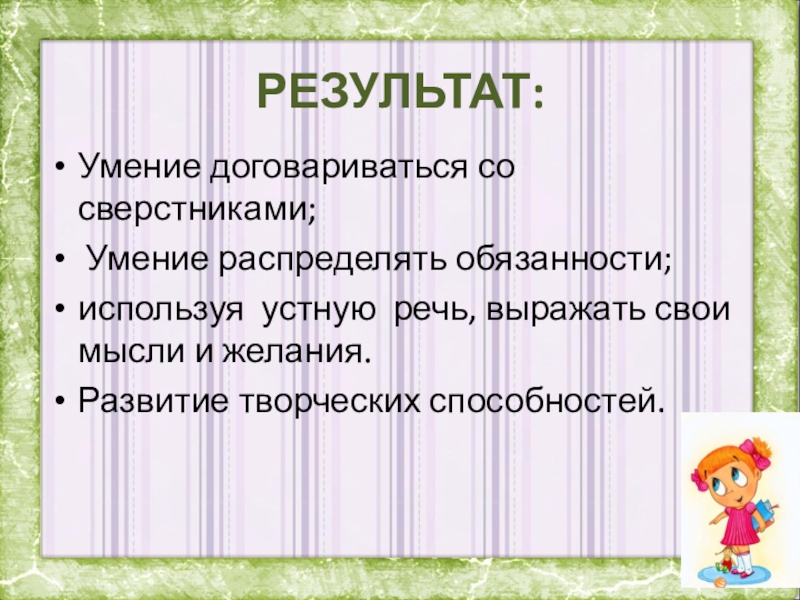 РЕЗУЛЬТАТ:

• Умение договариваться со сверстниками;
• Умение распределять обязанности;
• используя устную речь, выражать свои мысли и желания.
• Развитие творческих способностей.